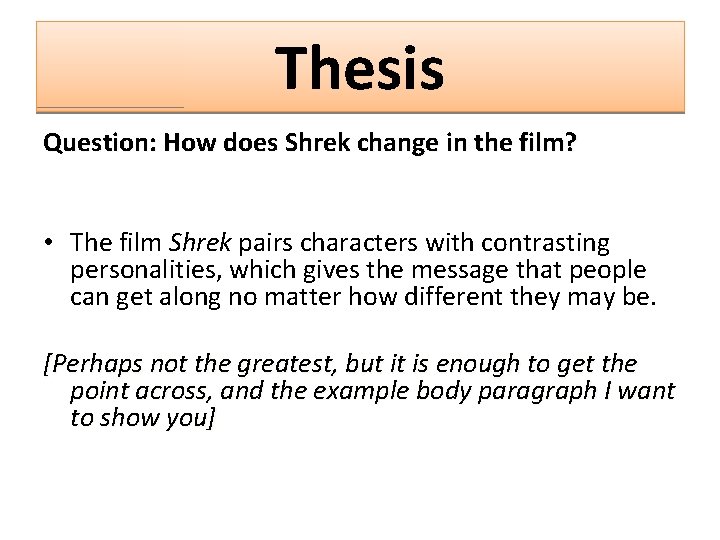 Thesis

Question: How does Shrek change in the film?

• The film Shrek pairs characters with contrasting personalities, which gives the message that people can get along no matter how different they may be.

[Perhaps not the greatest, but it is enough to get the point across, and the example body paragraph I want to show you]